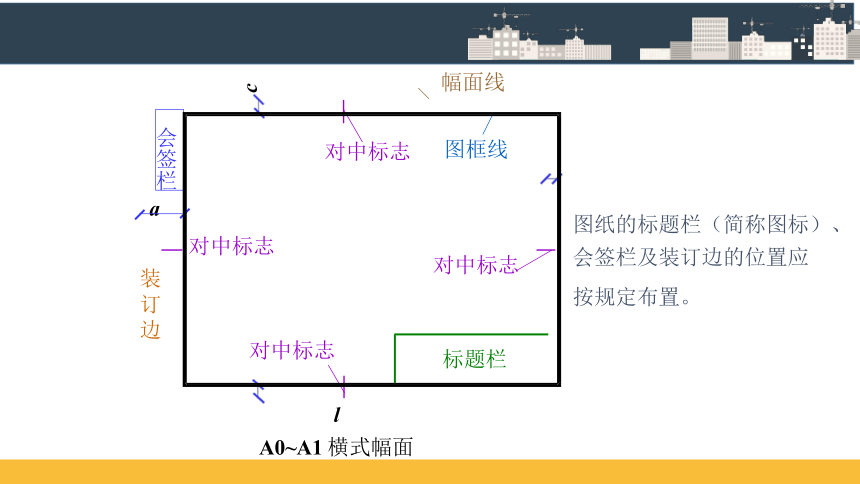 c

幅面线

会签栏

对中标志

图框线

a

对中标志

对中标志

装订边

对中标志

标题栏

l

A0~A1 横式幅面

图纸的标题栏（简称图标）、会签栏及装订边的位置应按规定布置。